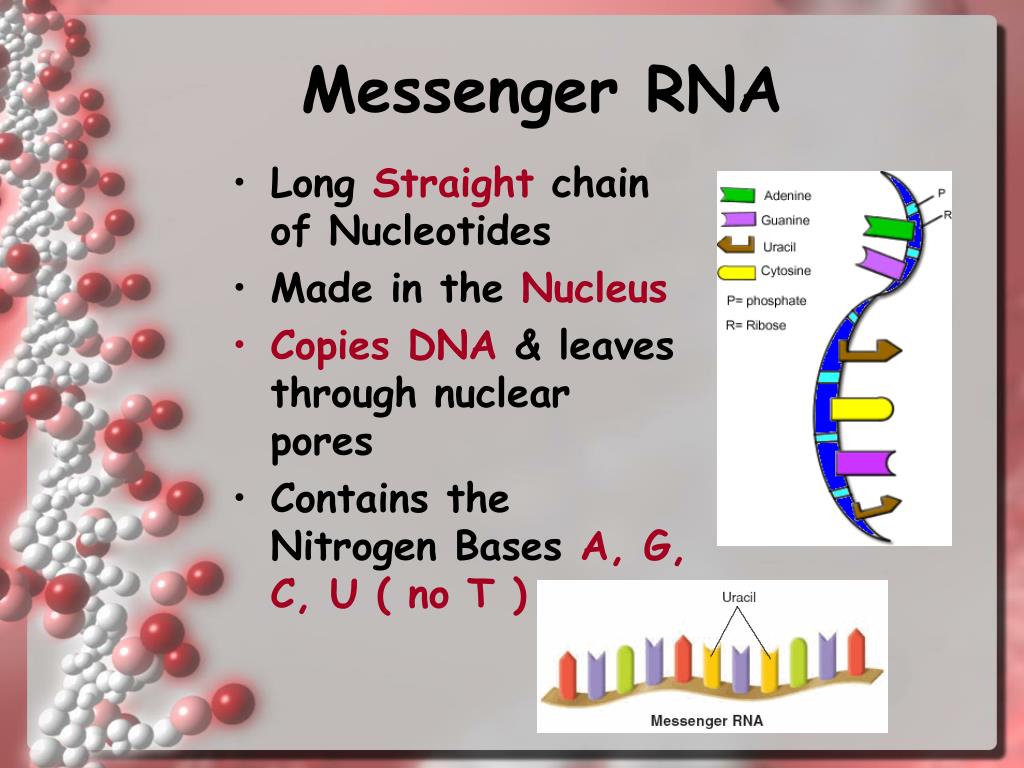 Messenger RNA

• Long Straight chain of Nucleotides
• Made in the Nucleus
• Copies DNA & leaves through nuclear pores
• Contains the Nitrogen Bases A, G, C, U ( no T )

Adenine
Guanine
Uracil
Cytosine
P= phosphate
R= Ribose
P
R

Uracil
Messenger RNA